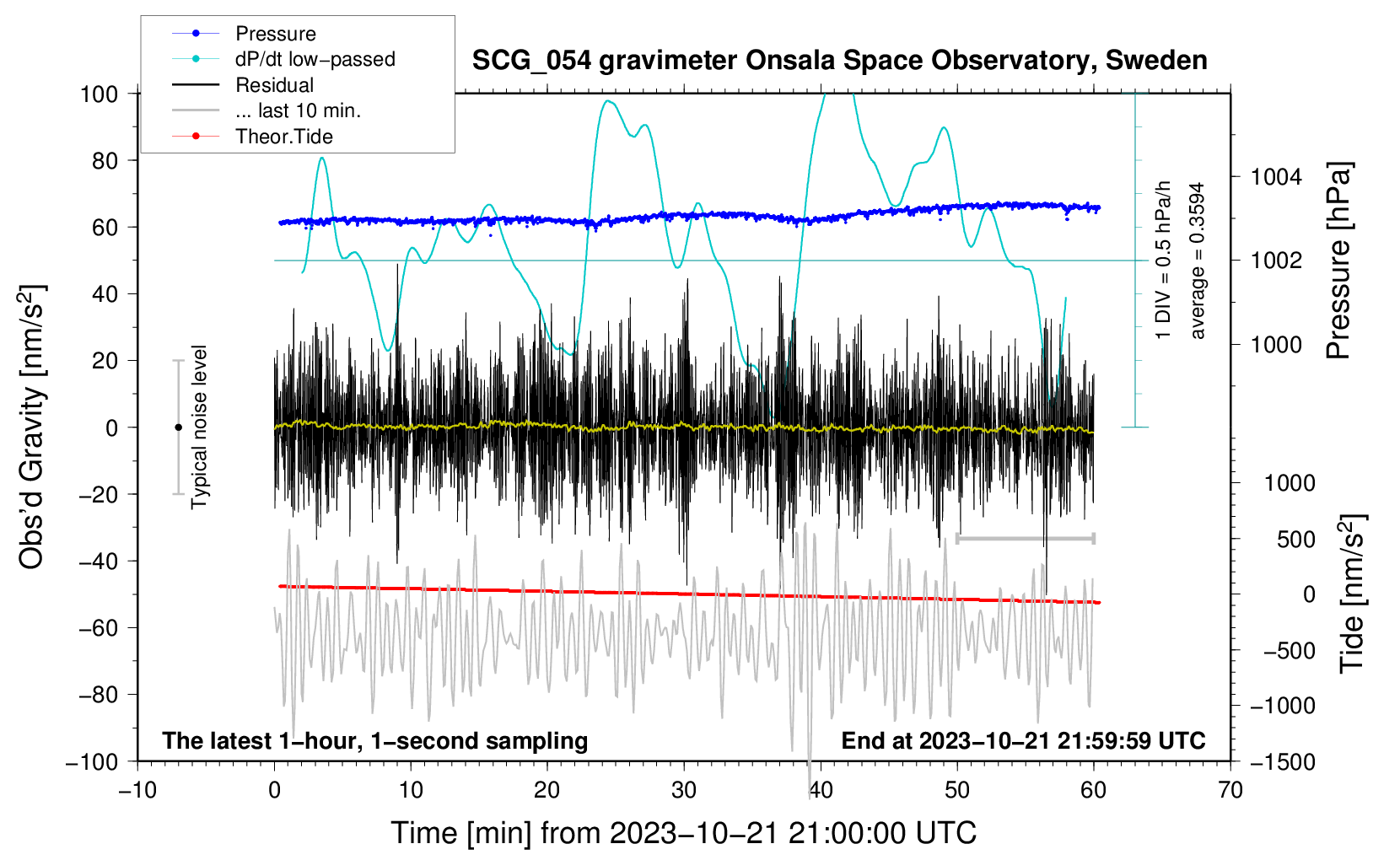 Pressure
dP/dt low−passed
Residual
... last 10 min.
Theor.Tide

SCG_054 gravimeter Onsala Space Observatory, Sweden

100
80
60
40
20
0
−20
−40
−60
−80
−100

Obs'd Gravity [nm/s$^2$]

Typical noise level

1 DIV = 0.5 hPa/h
average = 0.3594

1004
1002
1000

Pressure [hPa]

1000
500
0
−500
−1000
−1500

Tide [nm/s$^2$]

The latest 1−hour, 1−second sampling
End at 2023−10−21 21:59:59 UTC

−10
0
10
20
30
40
50
60
70

Time [min] from 2023−10−21 21:00:00 UTC